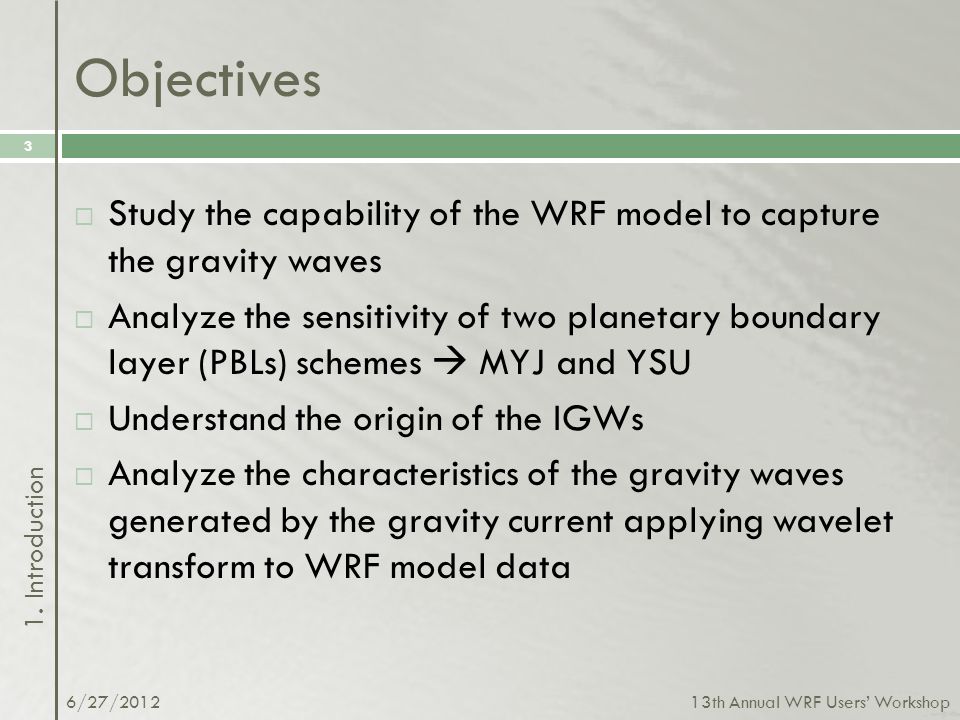 Objectives

3

□ Study the capability of the WRF model to capture the gravity waves

□ Analyze the sensitivity of two planetary boundary layer (PBLs) schemes → MYJ and YSU

□ Understand the origin of the IGWs

□ Analyze the characteristics of the gravity waves generated by the gravity current applying wavelet transform to WRF model data

1. Introduction

6/27/2012

13th Annual WRF Users' Workshop